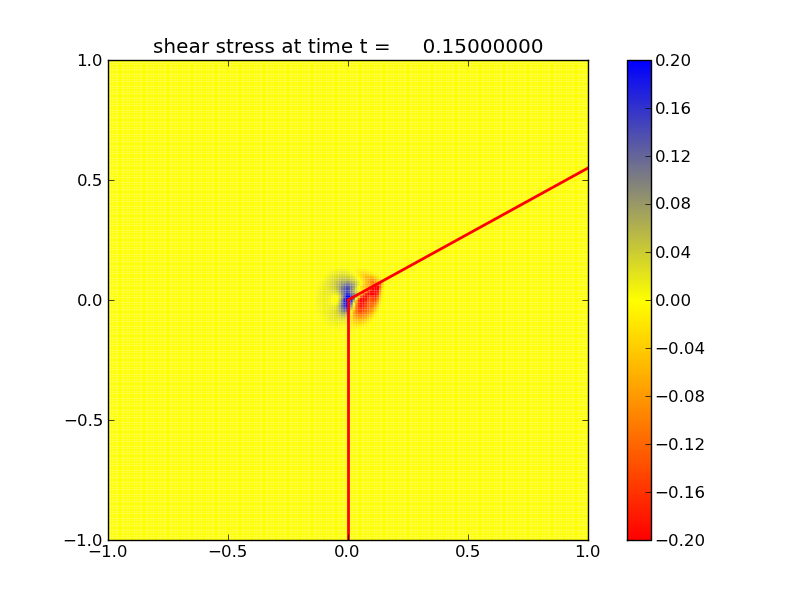 shear stress at time t = 0.15000000

1.0
0.5
0.0
−0.5
−1.0

−1.0
−0.5
0.0
0.5
1.0

0.20
0.16
0.12
0.08
0.04
0.00
−0.04
−0.08
−0.12
−0.16
−0.20